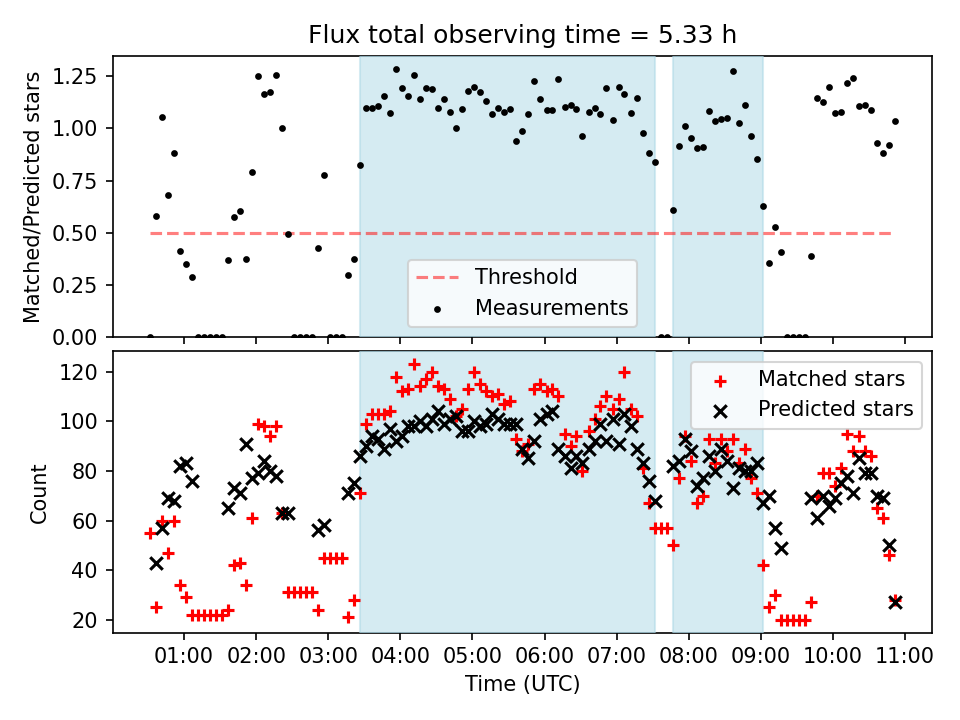 Flux total observing time = 5.33 h

Matched/Predicted stars

1.25
1.00
0.75
0.50
0.25
0.00

Threshold
Measurements

Count

120
100
80
60
40
20

Matched stars
Predicted stars

01:00 02:00 03:00 04:00 05:00 06:00 07:00 08:00 09:00 10:00 11:00

Time (UTC)